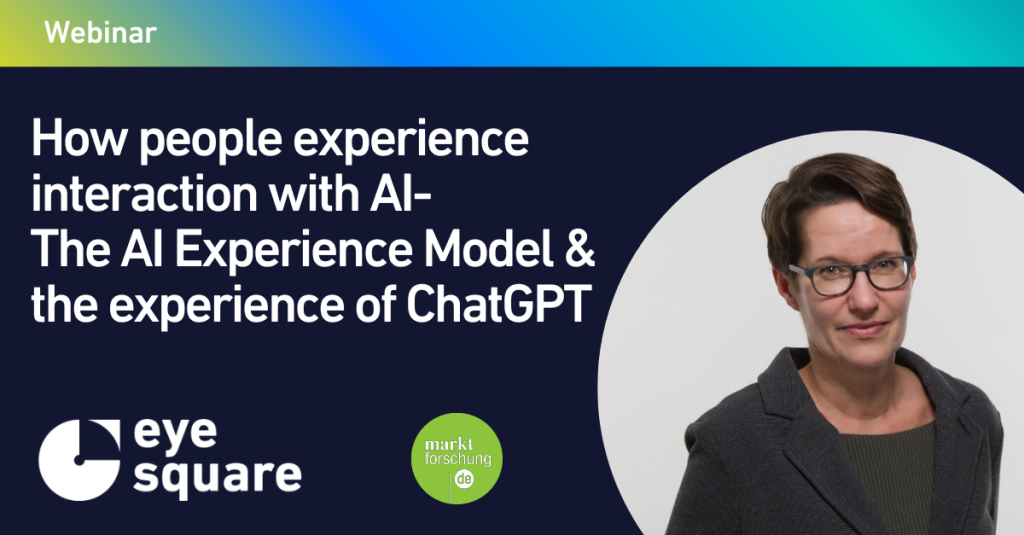 Webinar

How people experience interaction with AI-
The AI Experience Model &
the experience of ChatGPT

eye
square

markt
forschung
de